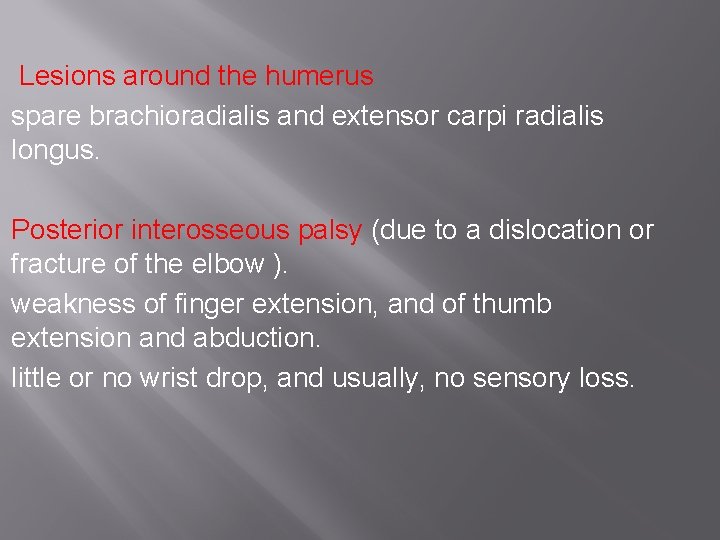 Lesions around the humerus
spare brachioradialis and extensor carpi radialis longus.

Posterior interosseous palsy (due to a dislocation or fracture of the elbow ).
weakness of finger extension, and of thumb extension and abduction.
little or no wrist drop, and usually, no sensory loss.